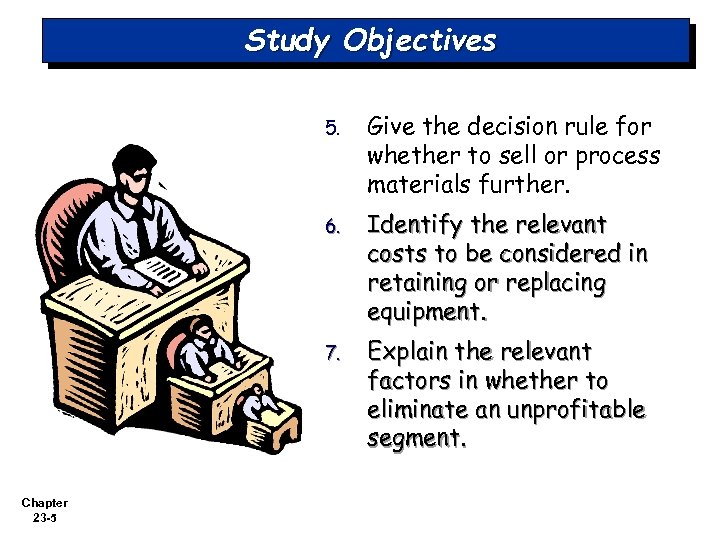 Study Objectives

5. Give the decision rule for whether to sell or process materials further.

6. Identify the relevant costs to be considered in retaining or replacing equipment.

7. Explain the relevant factors in whether to eliminate an unprofitable segment.

Chapter 23-5